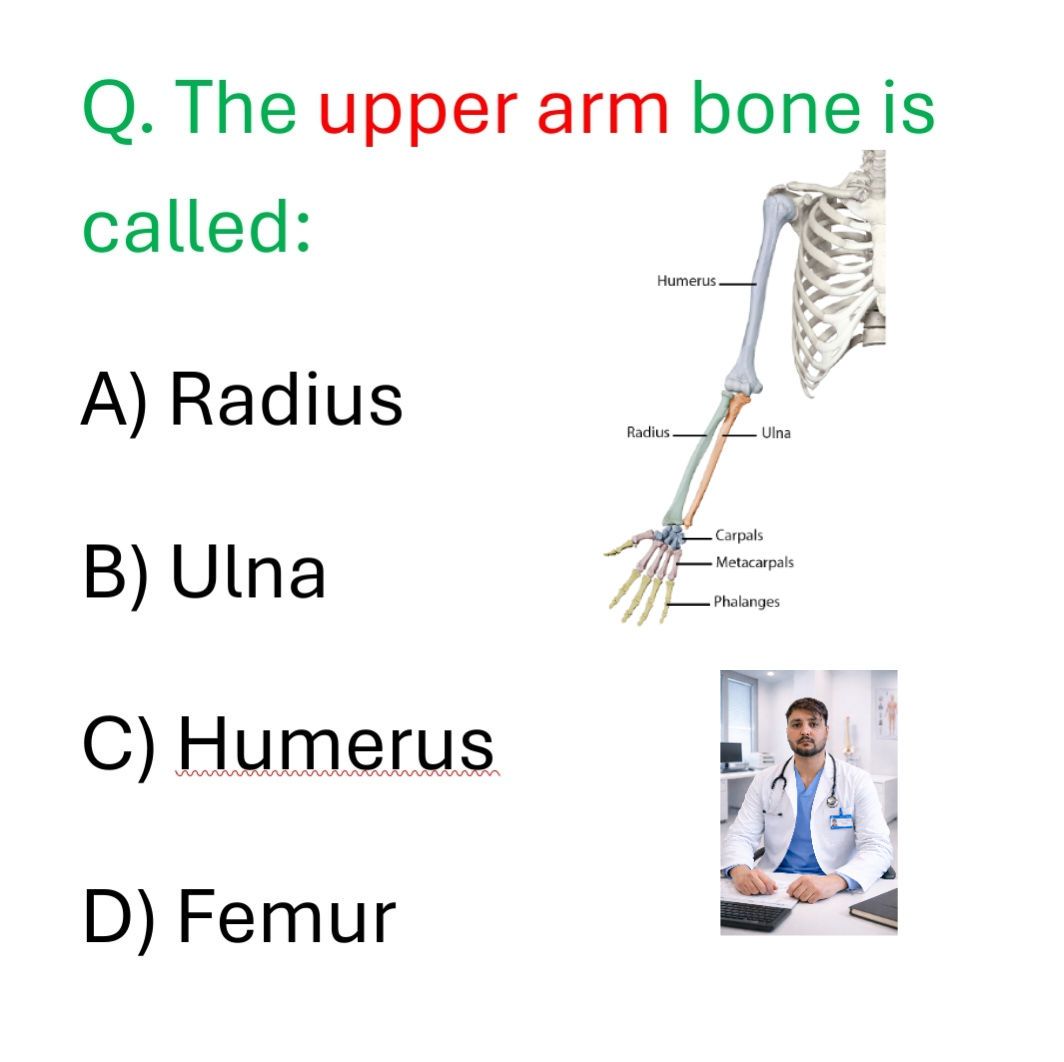 Q. The upper arm bone is called:

A) Radius

B) Ulna

C) Humerus

D) Femur

Humerus

Radius

Ulna

Carpals

Metacarpals

Phalanges